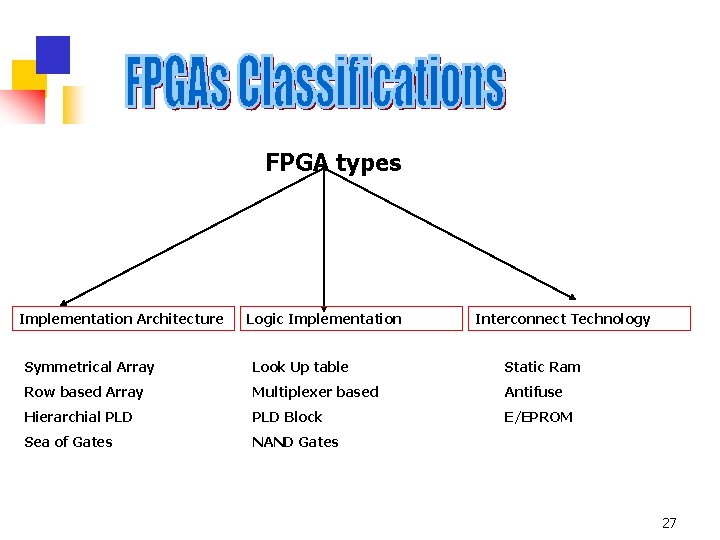 FPGAs Classifications

FPGA types

Implementation Architecture

Symmetrical Array
Row based Array
Hierarchial PLD
Sea of Gates

Logic Implementation

Look Up table
Multiplexer based
PLD Block
NAND Gates

Interconnect Technology

Static Ram
Antifuse
E/EPROM

27